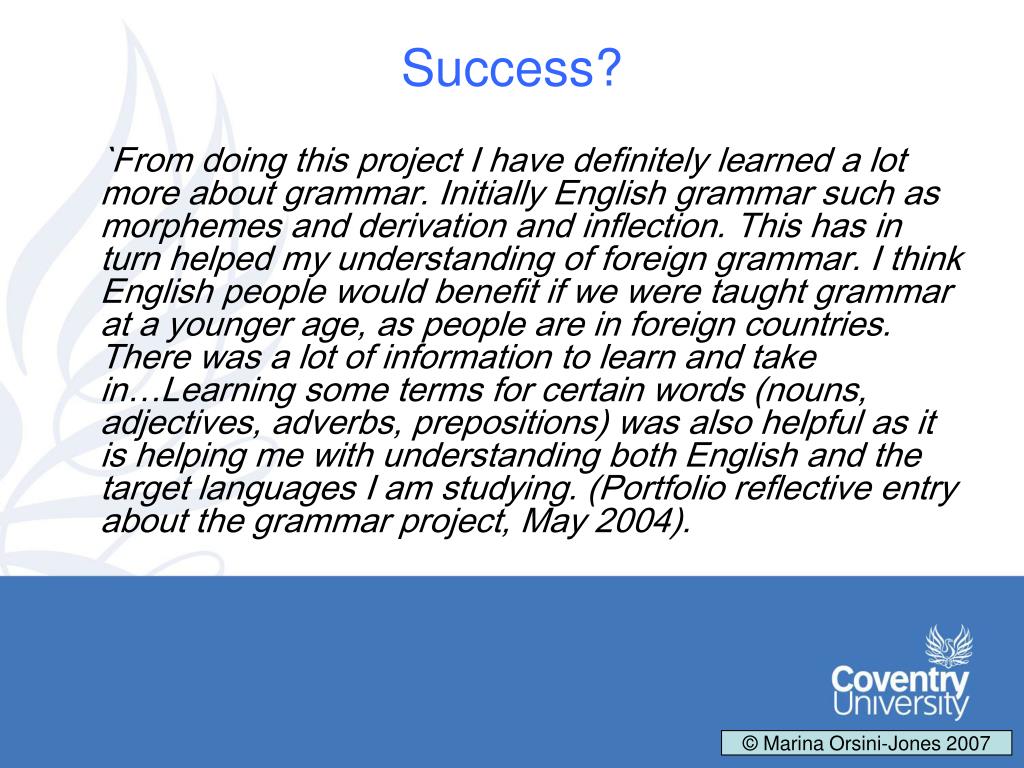 Success?

`From doing this project I have definitely learned a lot more about grammar. Initially English grammar such as morphemes and derivation and inflection. This has in turn helped my understanding of foreign grammar. I think English people would benefit if we were taught grammar at a younger age, as people are in foreign countries. There was a lot of information to learn and take in…Learning some terms for certain words (nouns, adjectives, adverbs, prepositions) was also helpful as it is helping me with understanding both English and the target languages I am studying. (Portfolio reflective entry about the grammar project, May 2004).

Coventry University

© Marina Orsini-Jones 2007